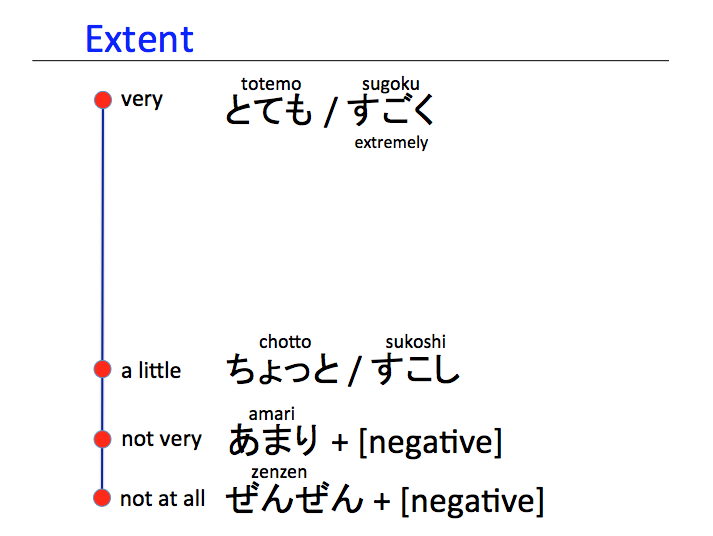 Extent

very
totemo sugoku
とても / すごく
extremely

a little
chotto sukoshi
ちょっと / すこし

not very
amari
あまり + [negative]

not at all
zenzen
ぜんぜん + [negative]